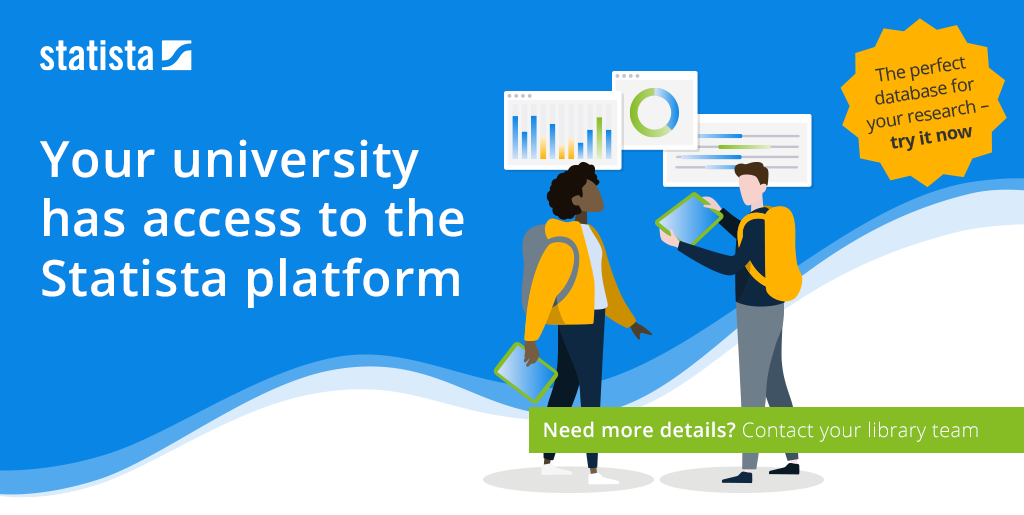 statista

Your university has access to the Statista platform

The perfect database for your research – try it now

Need more details? Contact your library team